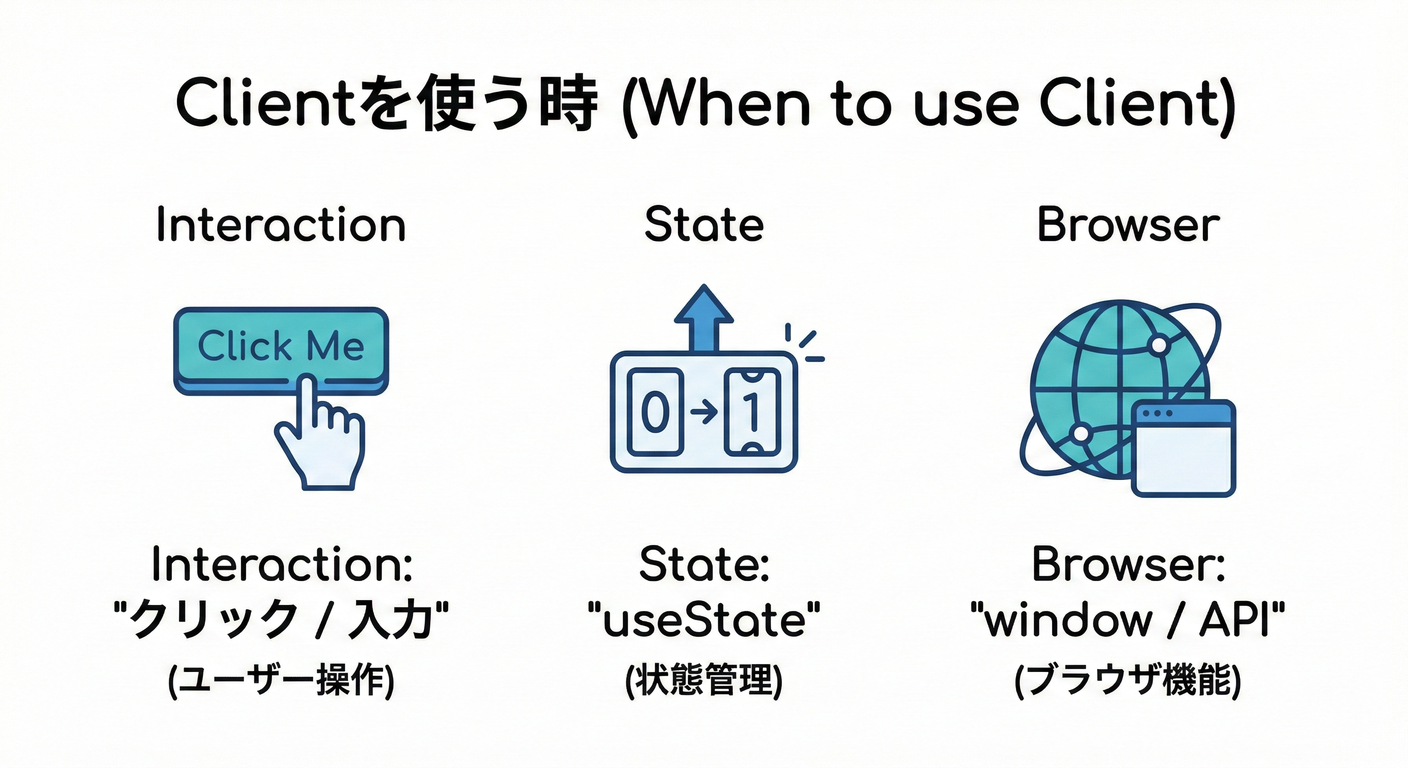 Clientを使う時 (When to use Client)

Interaction

Click Me

Interaction: "クリック / 入力" (ユーザー操作)

State

0 → 1

State: "useState" (状態管理)

Browser

Browser: "window / API" (ブラウザ機能)